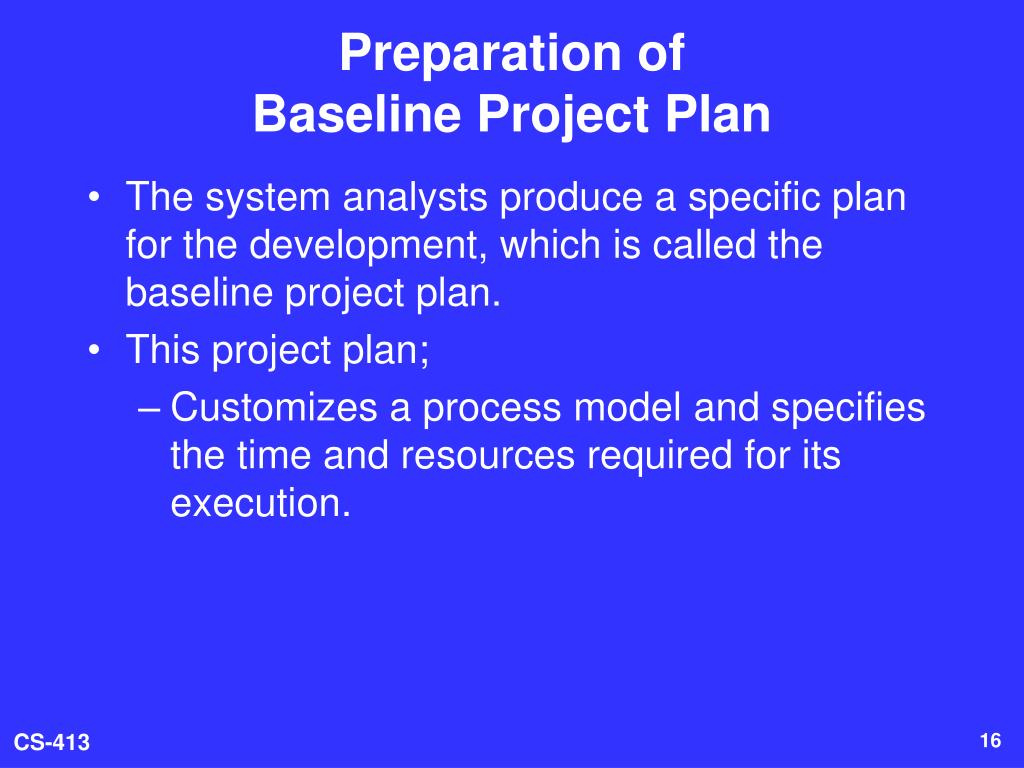 Preparation of
Baseline Project Plan

• The system analysts produce a specific plan for the development, which is called the baseline project plan.
• This project plan;
– Customizes a process model and specifies the time and resources required for its execution.

CS-413

16